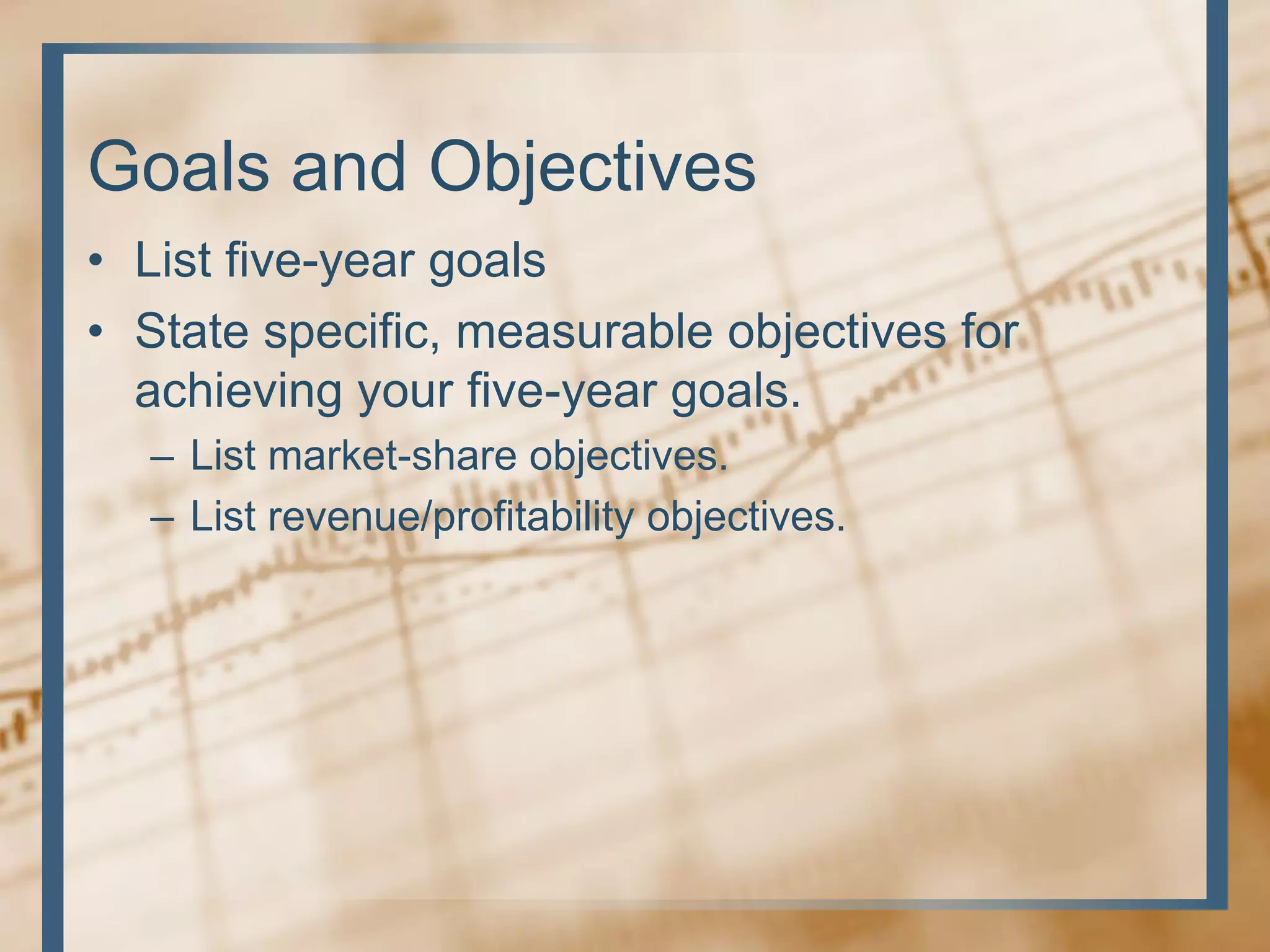 Goals and Objectives

• List five-year goals
• State specific, measurable objectives for achieving your five-year goals.
– List market-share objectives.
– List revenue/profitability objectives.